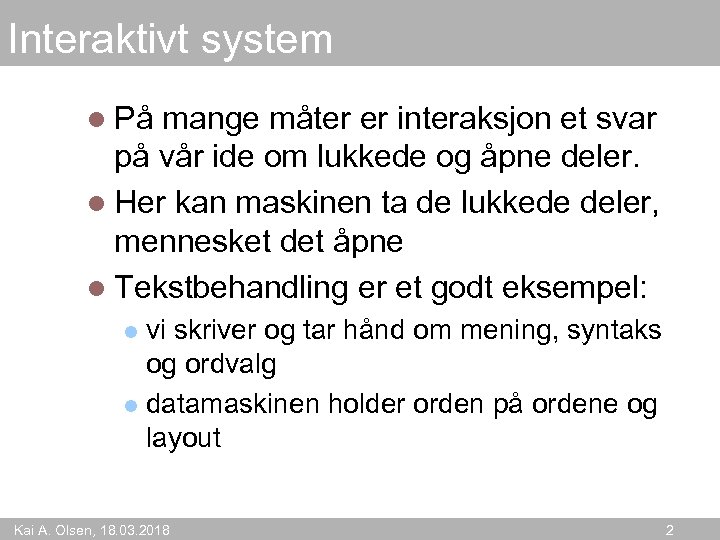 Interaktivt system

På mange måter er interaksjon et svar på vår ide om lukkede og åpne deler.

Her kan maskinen ta de lukkede deler, mennesket det åpne

Tekstbehandling er et godt eksempel:

vi skriver og tar hånd om mening, syntaks og ordvalg

datamaskinen holder orden på ordene og layout

Kai A. Olsen, 18.03.2018

2